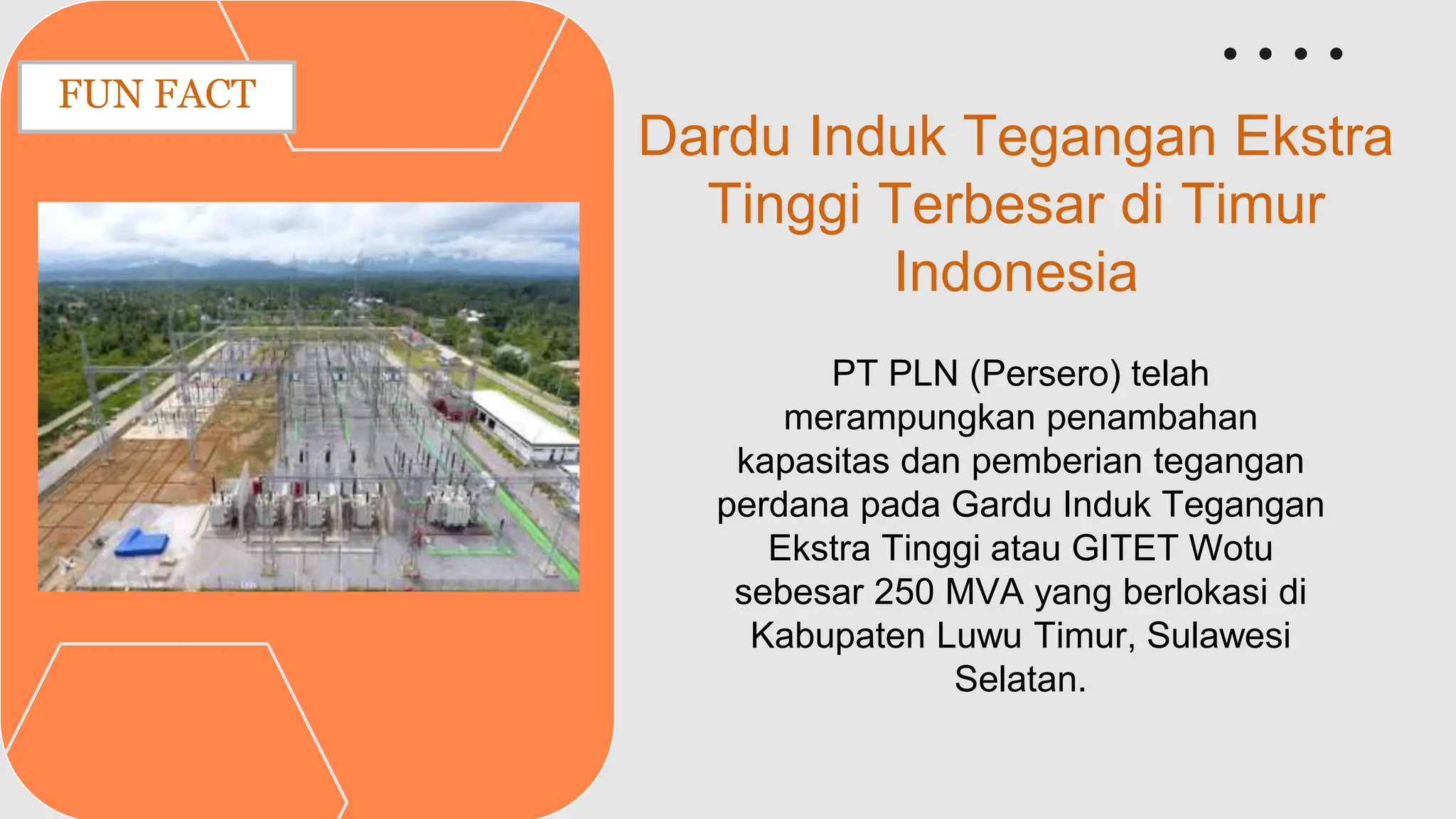 FUN FACT

Dardu Induk Tegangan Ekstra Tinggi Terbesar di Timur Indonesia

PT PLN (Persero) telah merampungkan penambahan kapasitas dan pemberian tegangan perdana pada Gardu Induk Tegangan Ekstra Tinggi atau GITET Wotu sebesar 250 MVA yang berlokasi di Kabupaten Luwu Timur, Sulawesi Selatan.